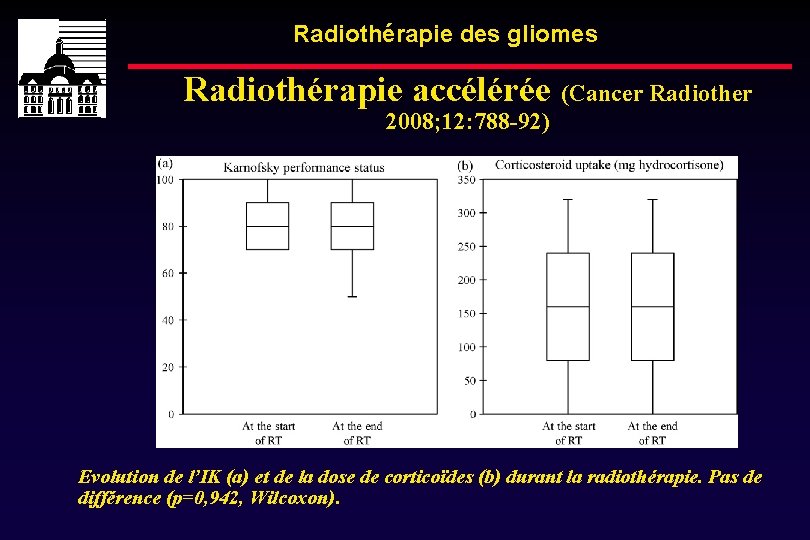 Radiothérapie des gliomes

Radiothérapie accélérée (Cancer Radiother 2008;12:788-92)

(a) Karnofsky performance status

100
80
60
40
20
0

At the start of RT
At the end of RT

(b) Corticosteroid uptake (mg hydrocortisone)

350
300
250
200
150
100
50
0

At the start of RT
At the end of RT

Evolution de l'IK (a) et de la dose de corticoïdes (b) durant la radiothérapie. Pas de différence (p=0,942, Wilcoxon).